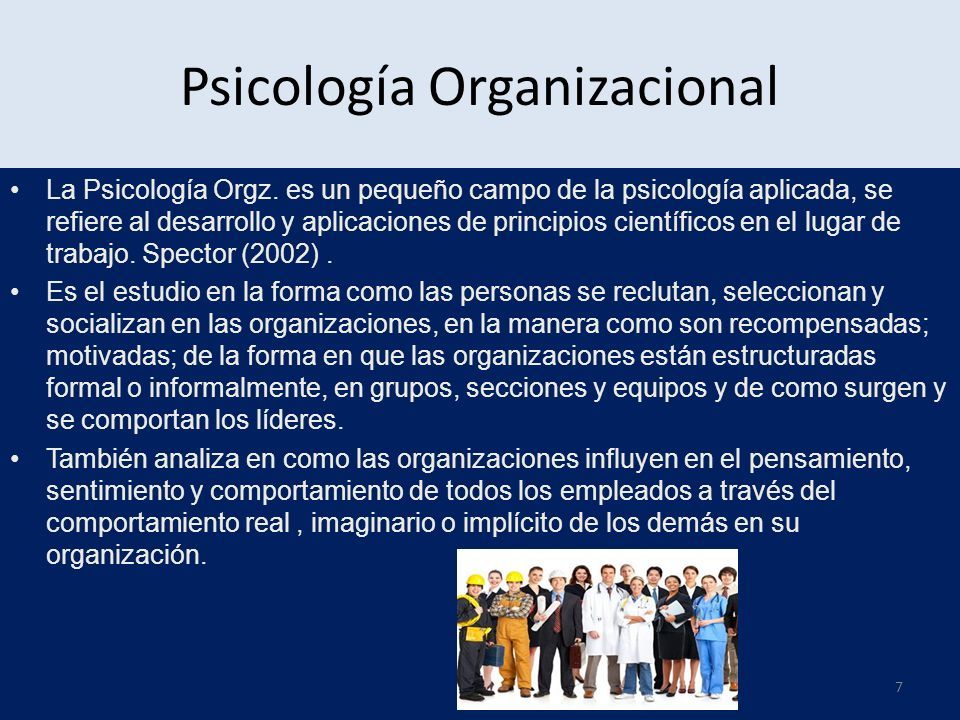 Psicología Organizacional

• La Psicología Orgz. es un pequeño campo de la psicología aplicada, se refiere al desarrollo y aplicaciones de principios científicos en el lugar de trabajo. Spector (2002) .

• Es el estudio en la forma como las personas se reclutan, seleccionan y socializan en las organizaciones, en la manera como son recompensadas; motivadas; de la forma en que las organizaciones están estructuradas formal o informalmente, en grupos, secciones y equipos y de como surgen y se comportan los líderes.

• También analiza en como las organizaciones influyen en el pensamiento, sentimiento y comportamiento de todos los empleados a través del comportamiento real , imaginario o implícito de los demás en su organización.

7